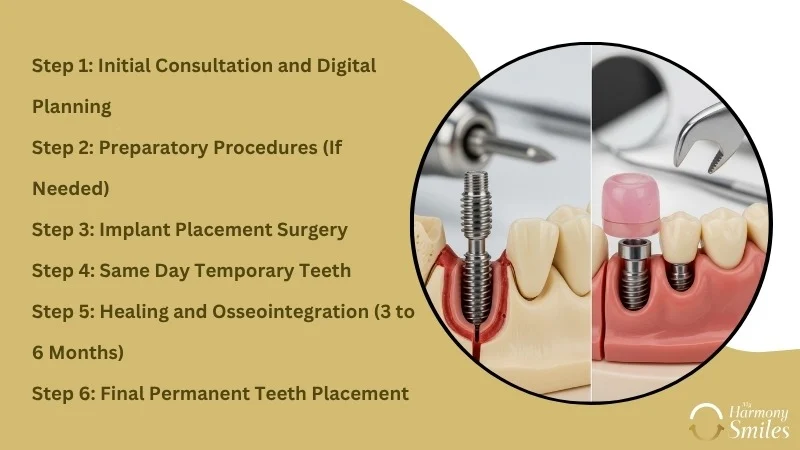 Step 1: Initial Consultation and Digital Planning

Step 2: Preparatory Procedures (If Needed)

Step 3: Implant Placement Surgery

Step 4: Same Day Temporary Teeth

Step 5: Healing and Osseointegration (3 to 6 Months)

Step 6: Final Permanent Teeth Placement

My Harmony Smiles